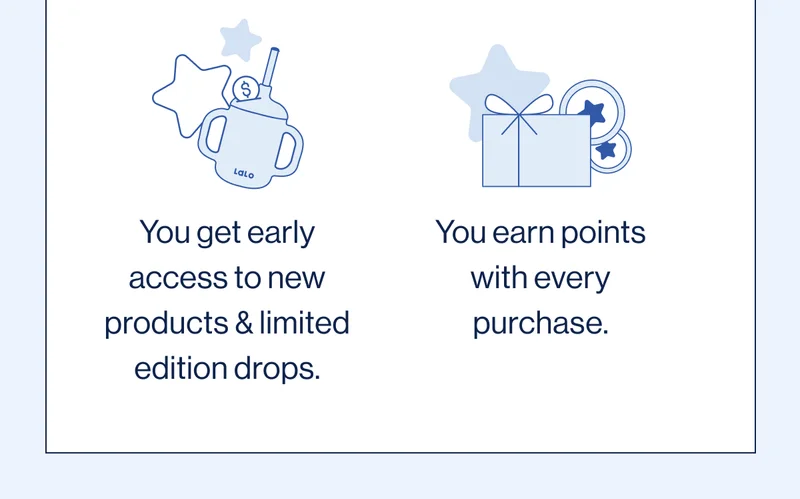 $

LaLo

You get early access to new products & limited edition drops.

You earn points with every purchase.